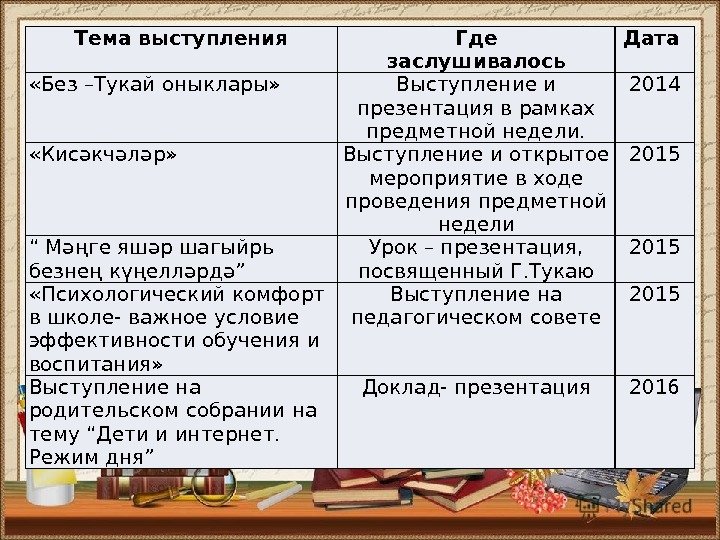 | Тема выступления | Где заслушивалось | Дата |
|---|---|---|
| «Без –Тукай оныклары» | Выступление и презентация в рамках предметной недели. | 2014 |
| «Кисәкчәләр» | Выступление и открытое мероприятие в ходе проведения предметной недели | 2015 |
| “ Мәңге яшәр шагыйрь безнең күңелләрдә” | Урок – презентация, посвященный Г.Тукаю | 2015 |
| «Психологический комфорт в школе- важное условие эффективности обучения и воспитания» | Выступление на педагогическом совете | 2015 |
| Выступление на родительском собрании на тему “Дети и интернет. Режим дня” | Доклад- презентация | 2016 |

MyShared